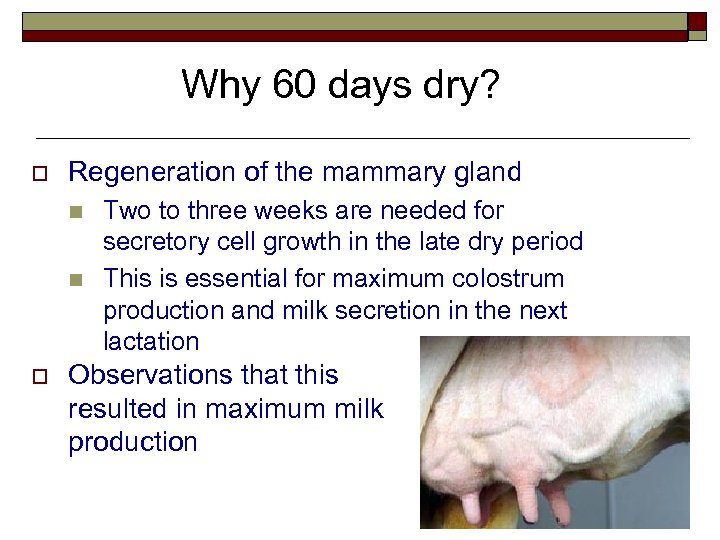 Why 60 days dry?

Regeneration of the mammary gland

Two to three weeks are needed for secretory cell growth in the late dry period

This is essential for maximum colostrum production and milk secretion in the next lactation

Observations that this resulted in maximum milk production